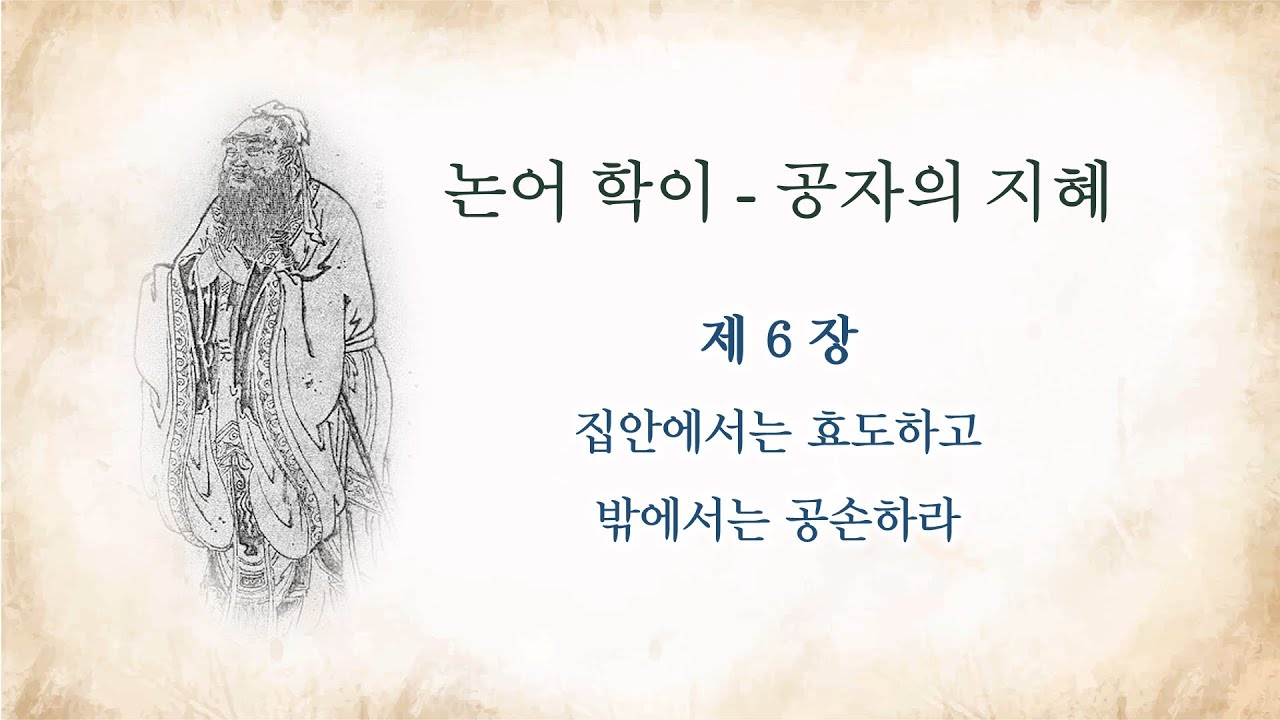 논어 학이 - 공자의 지혜

제 6 장

집안에서는 효도하고

밖에서는 공손하라